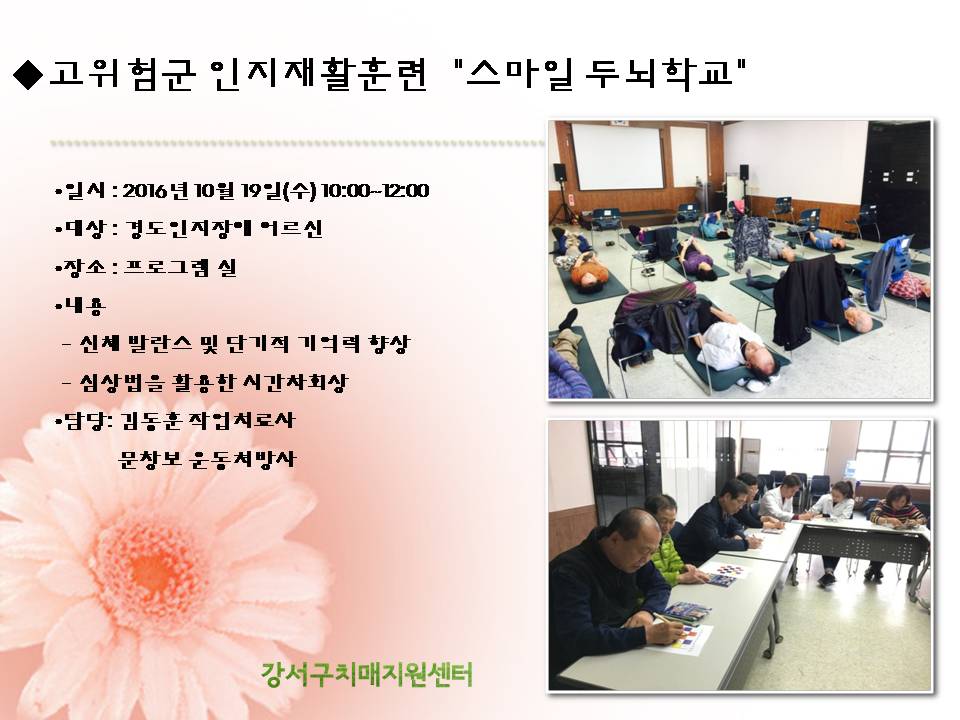 ◆고위험군 인지재활훈련 "스마일 두뇌학교"

•일시 : 2016년 10월 19일(수) 10:00~12:00

•대상 : 경도인지장애 어르신

•장소 : 프로그램 실

•내용

- 신체 발란스 및 단기적 기억력 향상

- 심상법을 활용한 시간차회상

•담당: 김동훈 작업치료사

문창보 운동처방사

강서구치매지원센터